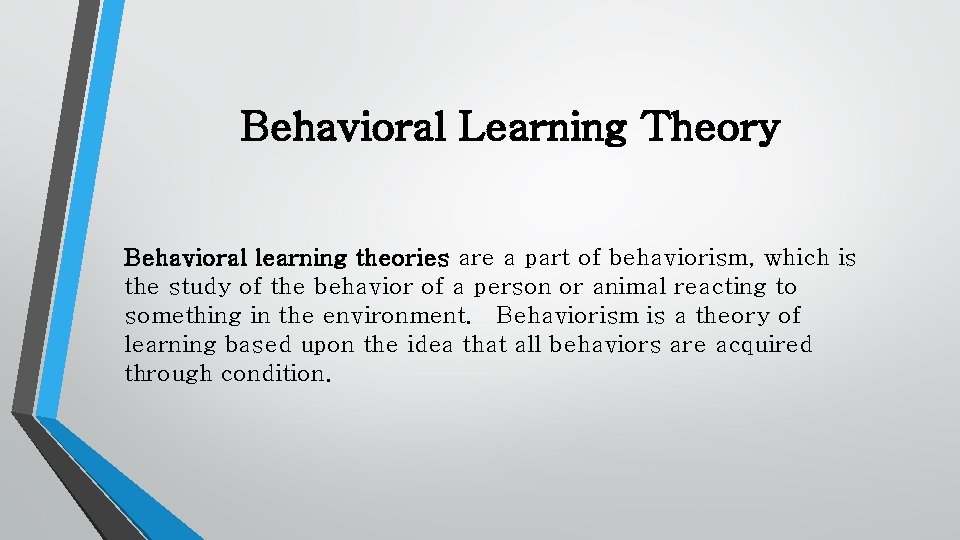 Behavioral Learning Theory

Behavioral learning theories are a part of behaviorism, which is the study of the behavior of a person or animal reacting to something in the environment. Behaviorism is a theory of learning based upon the idea that all behaviors are acquired through condition.